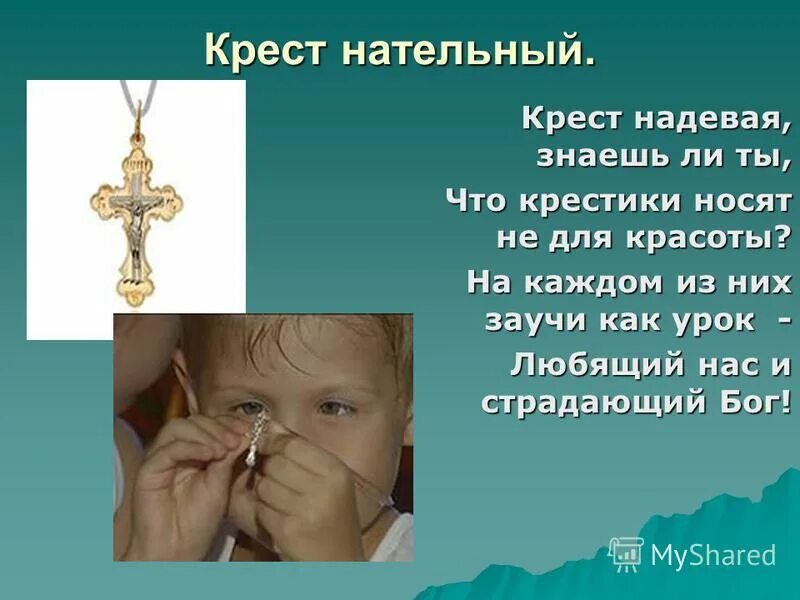 Крест нательный.

Крест надевая, знаешь ли ты,

Что крестики носят не для красоты?

На каждом из них заучи как урок -

Любящий нас и страдающий Бог!

MyShared